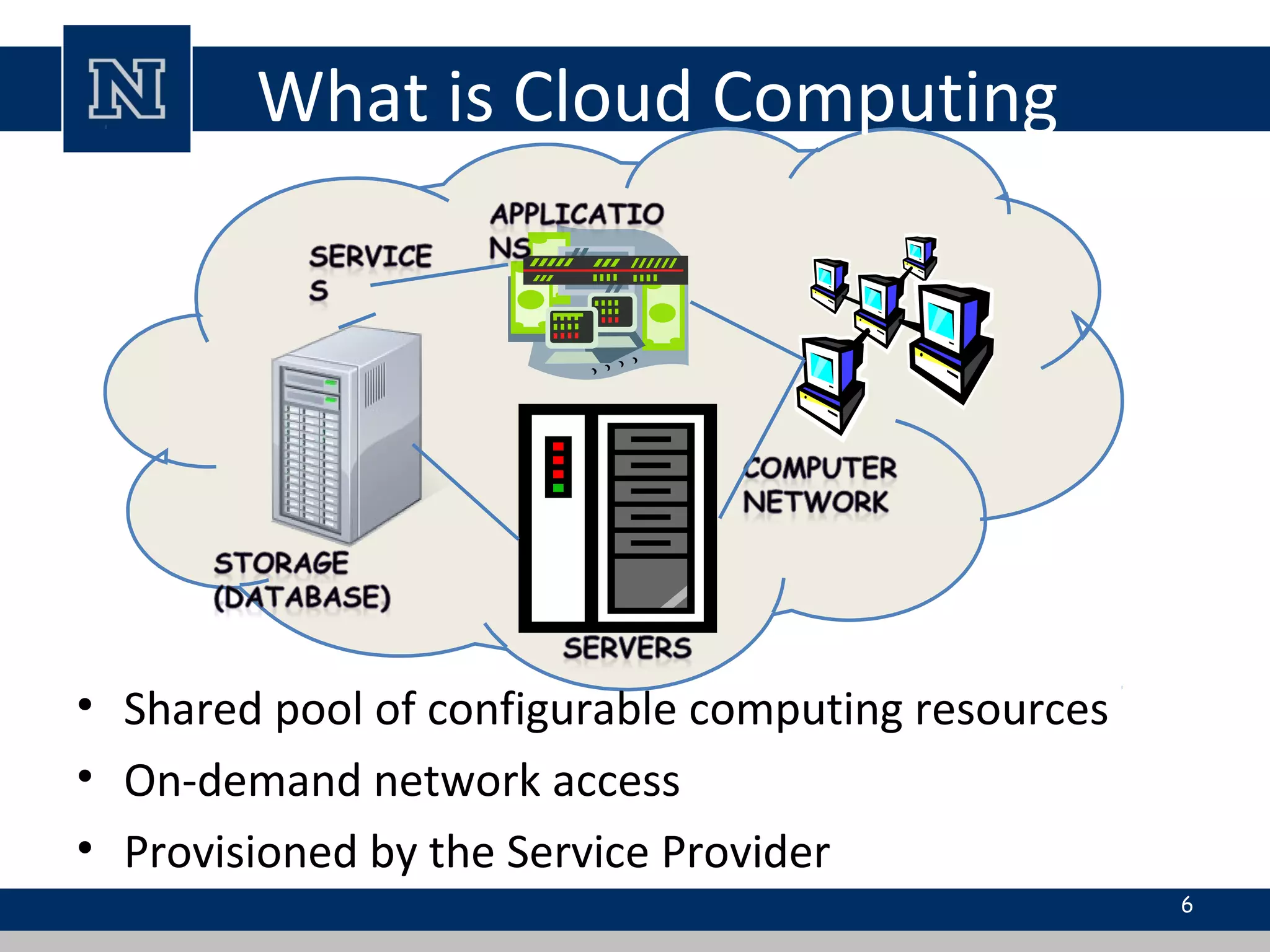 N

What is Cloud Computing

SERVICE
S

APPLICATIO
NS

COMPUTER
NETWORK

STORAGE
(DATABASE)

SERVERS

• Shared pool of configurable computing resources
• On-demand network access
• Provisioned by the Service Provider

6